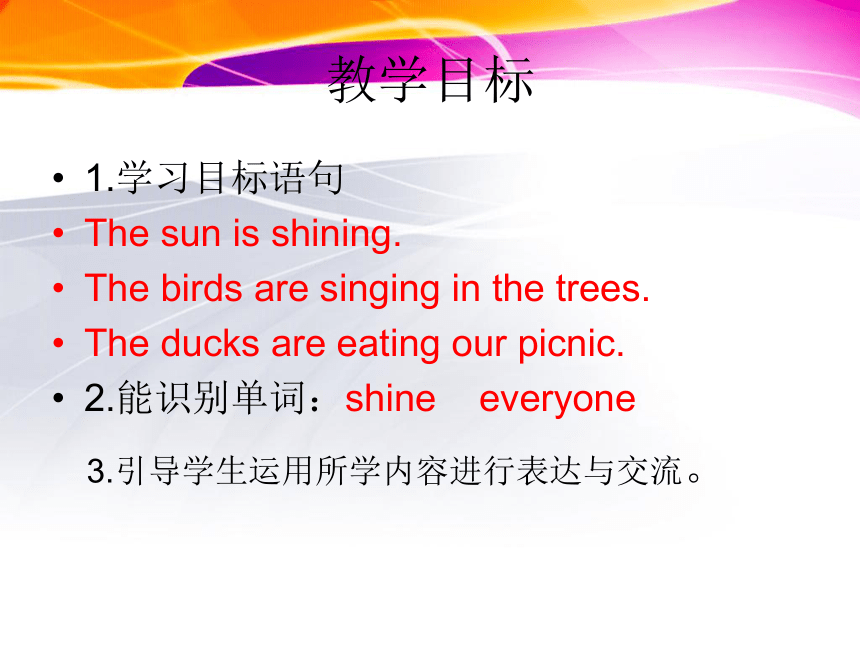 教学目标

• 1.学习目标语句
• The sun is shining.
• The birds are singing in the trees.
• The ducks are eating our picnic.
• 2.能识别单词：shine everyone

3.引导学生运用所学内容进行表达与交流。